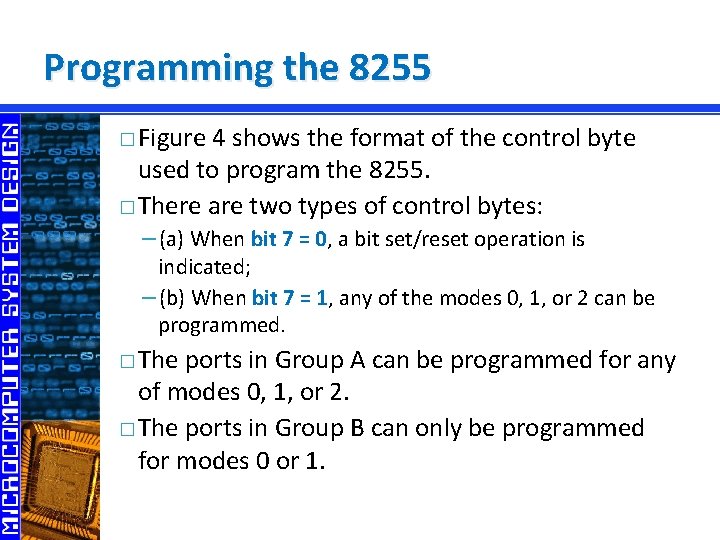 Programming the 8255

MICROCOMPUTER SYSTEM DESIGN

□ Figure 4 shows the format of the control byte used to program the 8255.

□ There are two types of control bytes:

– (a) When bit 7 = 0, a bit set/reset operation is indicated;

– (b) When bit 7 = 1, any of the modes 0, 1, or 2 can be programmed.

□ The ports in Group A can be programmed for any of modes 0, 1, or 2.

□ The ports in Group B can only be programmed for modes 0 or 1.